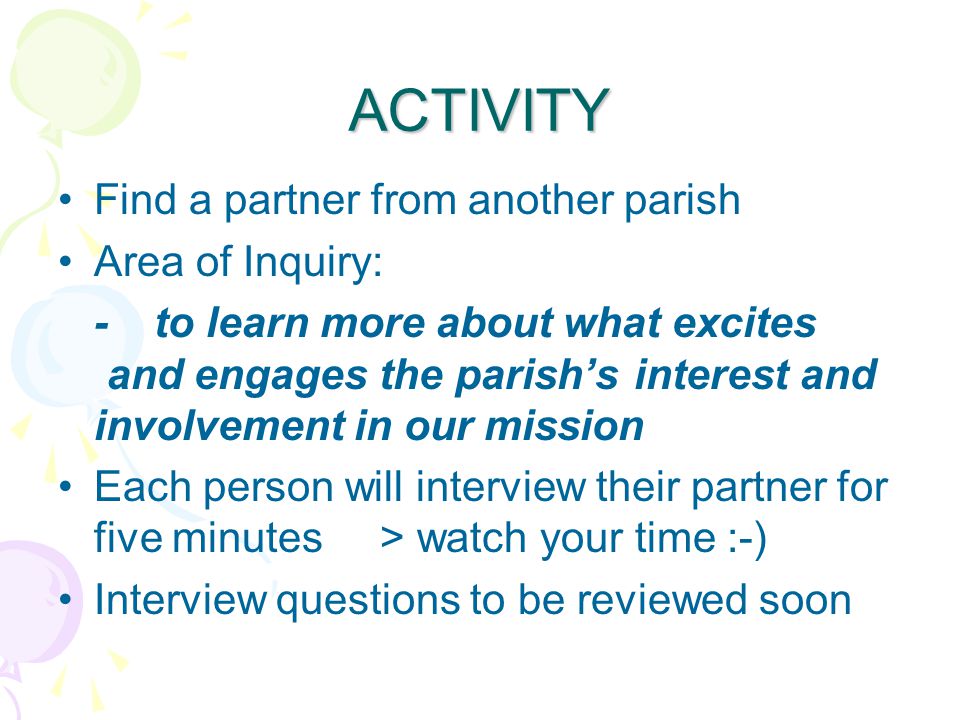 ACTIVITY

• Find a partner from another parish
• Area of Inquiry:

- to learn more about what excites and engages the parish's interest and involvement in our mission

• Each person will interview their partner for five minutes > watch your time :-)
• Interview questions to be reviewed soon